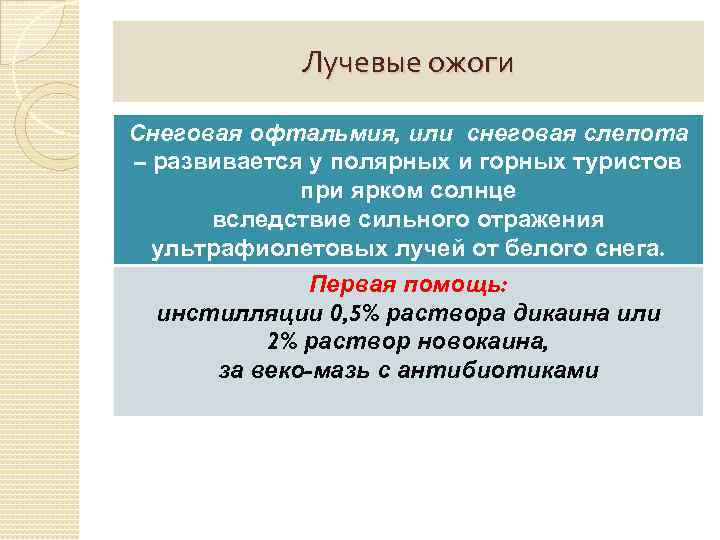 Лучевые ожоги

Снеговая офтальмия, или снеговая слепота – развивается у полярных и горных туристов при ярком солнце вследствие сильного отражения ультрафиолетовых лучей от белого снега.

Первая помощь:
инстилляции 0,5% раствора дикаина или 2% раствор новокаина,
за веко-мазь с антибиотиками